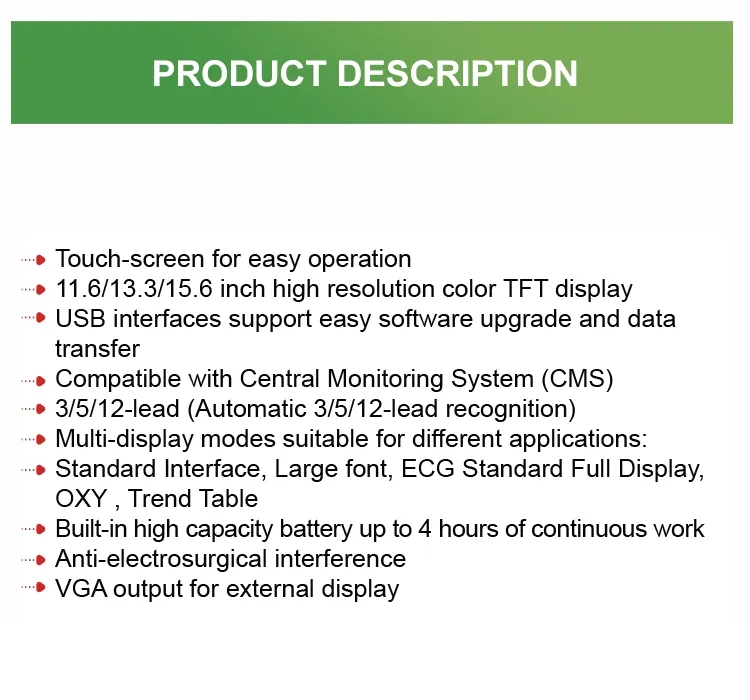 PRODUCT DESCRIPTION

• Touch-screen for easy operation
• 11.6/13.3/15.6 inch high resolution color TFT display
• USB interfaces support easy software upgrade and data transfer
• Compatible with Central Monitoring System (CMS)
• 3/5/12-lead (Automatic 3/5/12-lead recognition)
• Multi-display modes suitable for different applications:
• Standard Interface, Large font, ECG Standard Full Display, OXY , Trend Table
• Built-in high capacity battery up to 4 hours of continuous work
• Anti-electrosurgical interference
• VGA output for external display